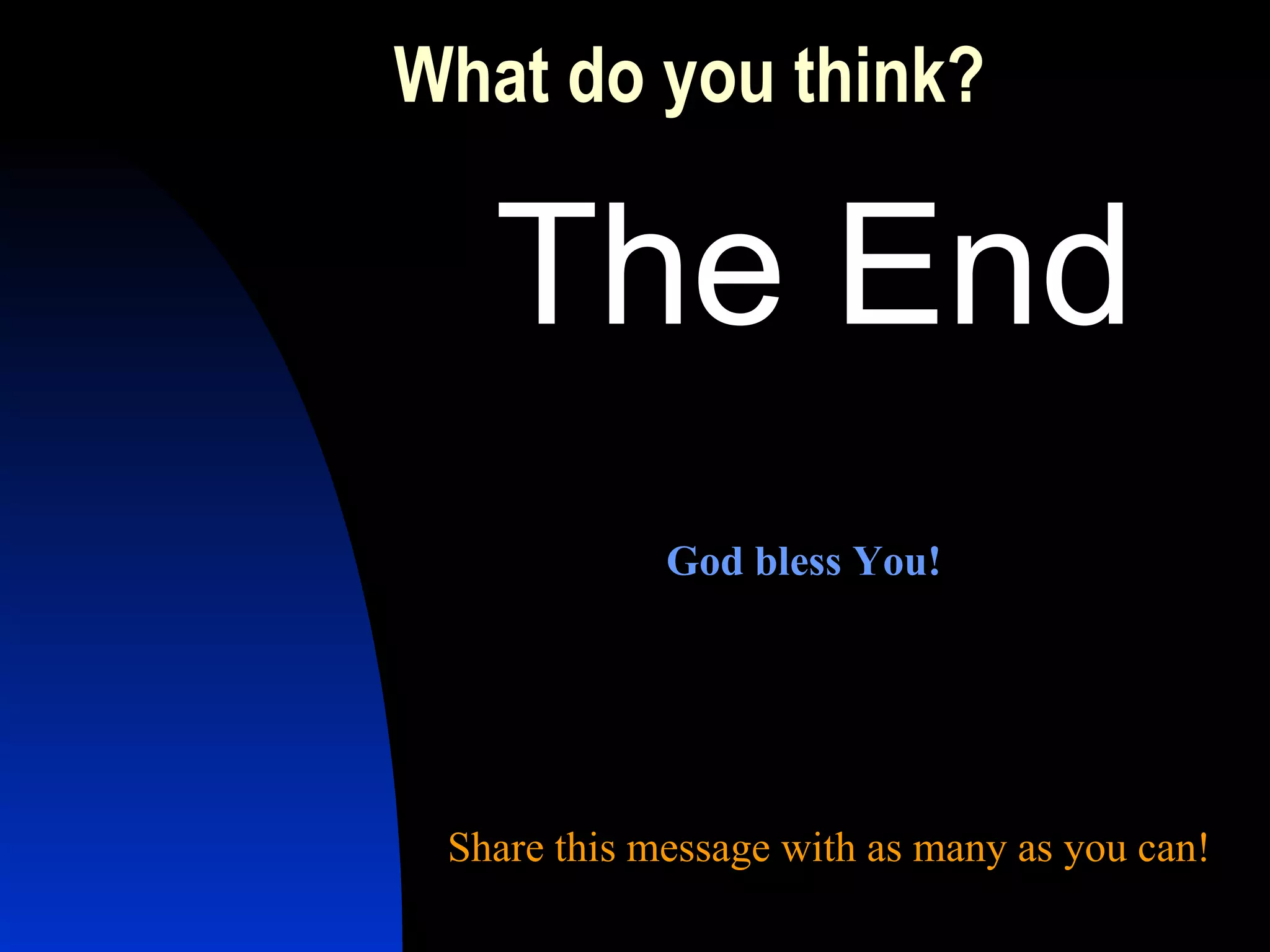 What do you think?

The End

God bless You!

Share this message with as many as you can!